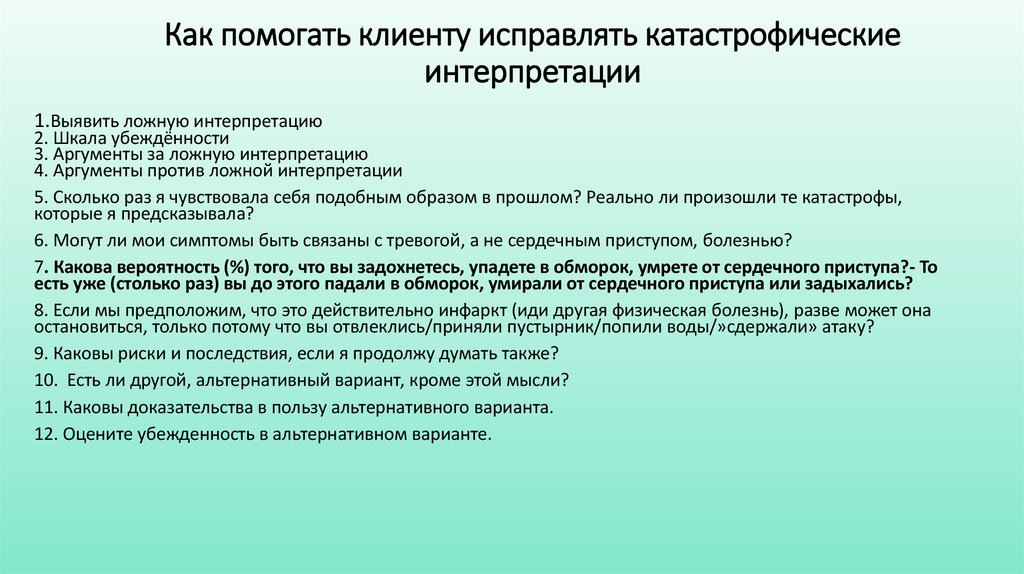 Как помогать клиенту исправлять катастрофические интерпретации

1.Выявить ложную интерпретацию
2. Шкала убеждённости
3. Аргументы за ложную интерпретацию
4. Аргументы против ложной интерпретации

5. Сколько раз я чувствовала себя подобным образом в прошлом? Реально ли произошли те катастрофы, которые я предсказывала?

6. Могут ли мои симптомы быть связаны с тревогой, а не сердечным приступом, болезнью?

7. Какова вероятность (%) того, что вы задохнетесь, упадете в обморок, умрете от сердечного приступа?- То есть уже (столько раз) вы до этого падали в обморок, умирали от сердечного приступа или задыхались?

8. Если мы предположим, что это действительно инфаркт (иди другая физическая болезнь), разве может она остановиться, только потому что вы отвлеклись/приняли пустырник/попили воды/»сдержали» атаку?

9. Каковы риски и последствия, если я продолжу думать также?

10. Есть ли другой, альтернативный вариант, кроме этой мысли?

11. Каковы доказательства в пользу альтернативного варианта.

12. Оцените убежденность в альтернативном варианте.